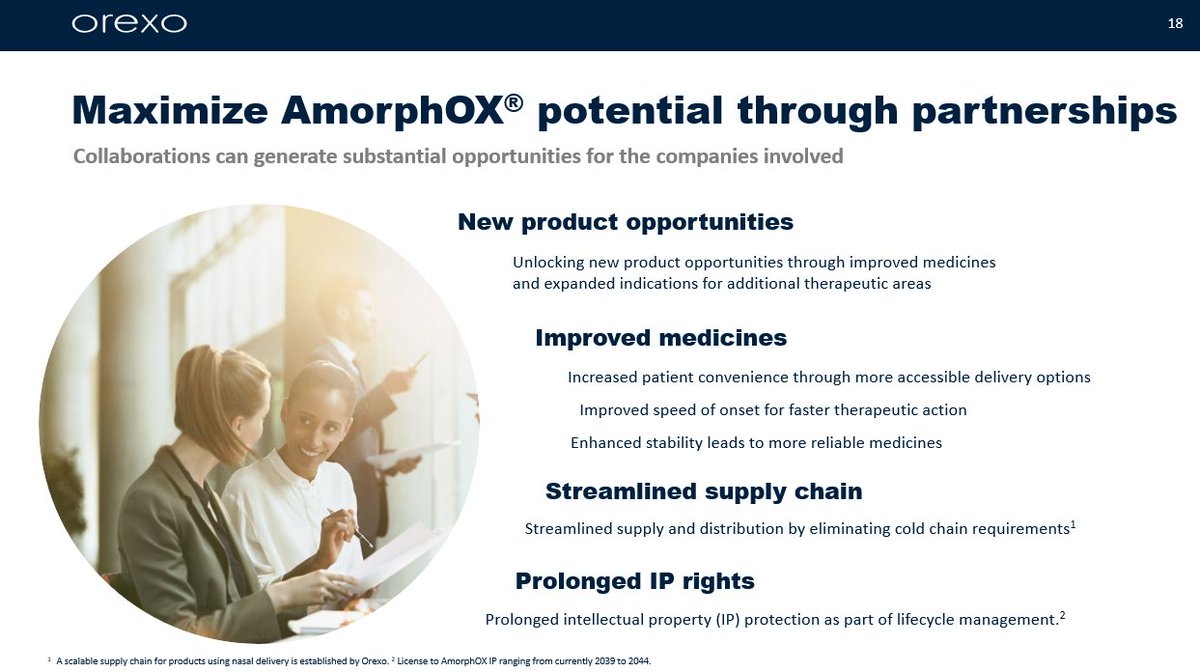 orexo

18

Maximize AmorphOX® potential through partnerships

Collaborations can generate substantial opportunities for the companies involved

New product opportunities

Unlocking new product opportunities through improved medicines and expanded indications for additional therapeutic areas

Improved medicines

Increased patient convenience through more accessible delivery options

Improved speed of onset for faster therapeutic action

Enhanced stability leads to more reliable medicines

Streamlined supply chain

Streamlined supply and distribution by eliminating cold chain requirements$^1$

Prolonged IP rights

Prolonged intellectual property (IP) protection as part of lifecycle management.$^2$

$^1$ A scalable supply chain for products using nasal delivery is established by Orexo. $^2$ License to AmorphOX IP ranging from currently 2039 to 2044.